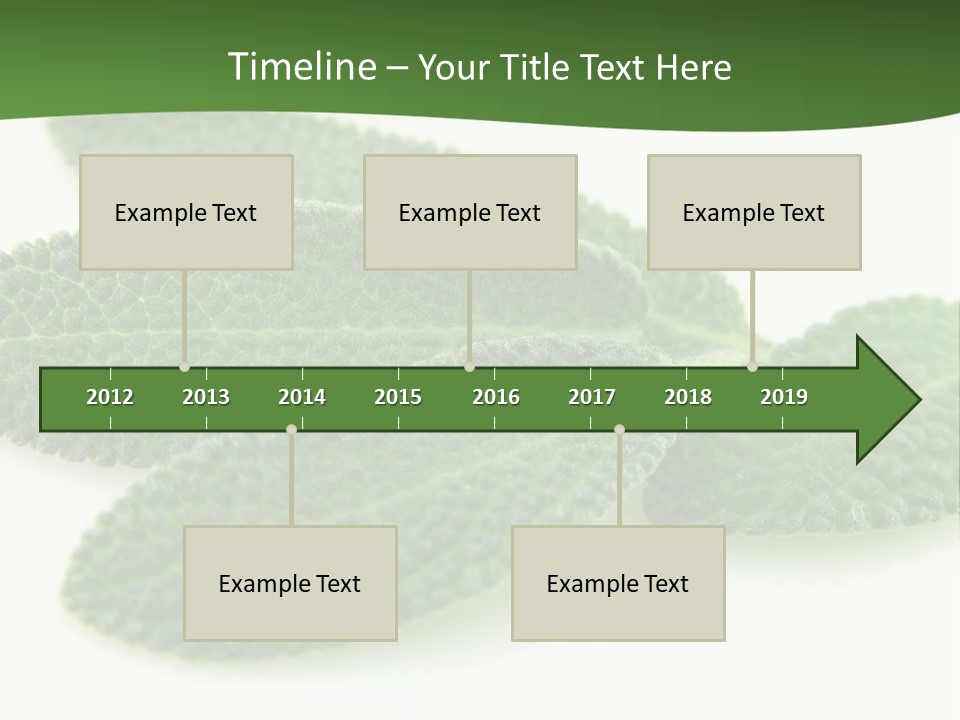 Timeline – Your Title Text Here

Example Text

Example Text

Example Text

2012
2013
2014
2015
2016
2017
2018
2019

Example Text

Example Text